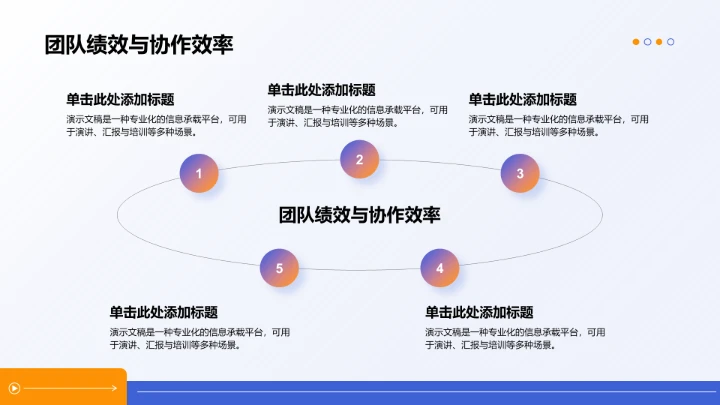 团队绩效与协作效率

单击此处添加标题
演示文稿是一种专业化的信息承载平台，可用于演讲、汇报与培训等多种场景。

单击此处添加标题
演示文稿是一种专业化的信息承载平台，可用于演讲、汇报与培训等多种场景。

单击此处添加标题
演示文稿是一种专业化的信息承载平台，可用于演讲、汇报与培训等多种场景。

1

2

3

团队绩效与协作效率

5

4

单击此处添加标题
演示文稿是一种专业化的信息承载平台，可用于演讲、汇报与培训等多种场景。

单击此处添加标题
演示文稿是一种专业化的信息承载平台，可用于演讲、汇报与培训等多种场景。